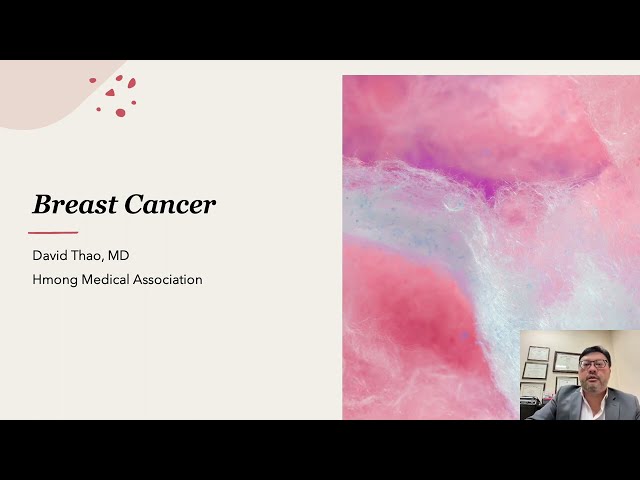 Breast Cancer

David Thao, MD

Hmong Medical Association